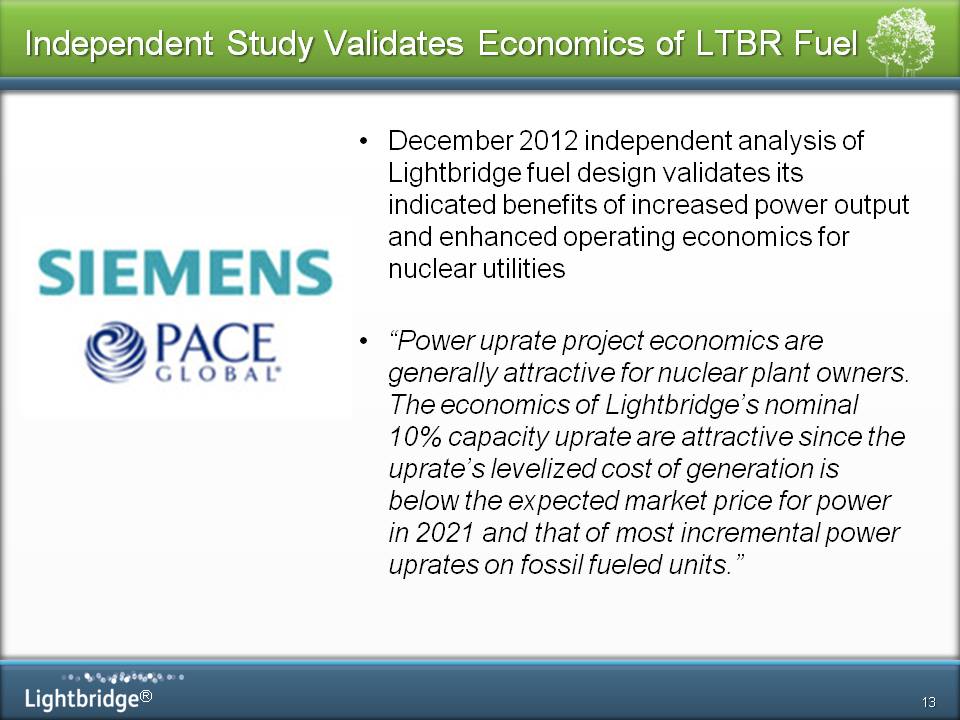 Independent Study Validates Economics of LTBR Fuel

SIEMENS

PACE GLOBAL®

• December 2012 independent analysis of Lightbridge fuel design validates its indicated benefits of increased power output and enhanced operating economics for nuclear utilities

• "Power uprate project economics are generally attractive for nuclear plant owners. The economics of Lightbridge's nominal 10% capacity uprate are attractive since the uprate's levelized cost of generation is below the expected market price for power in 2021 and that of most incremental power uprates on fossil fueled units."

Lightbridge®

13